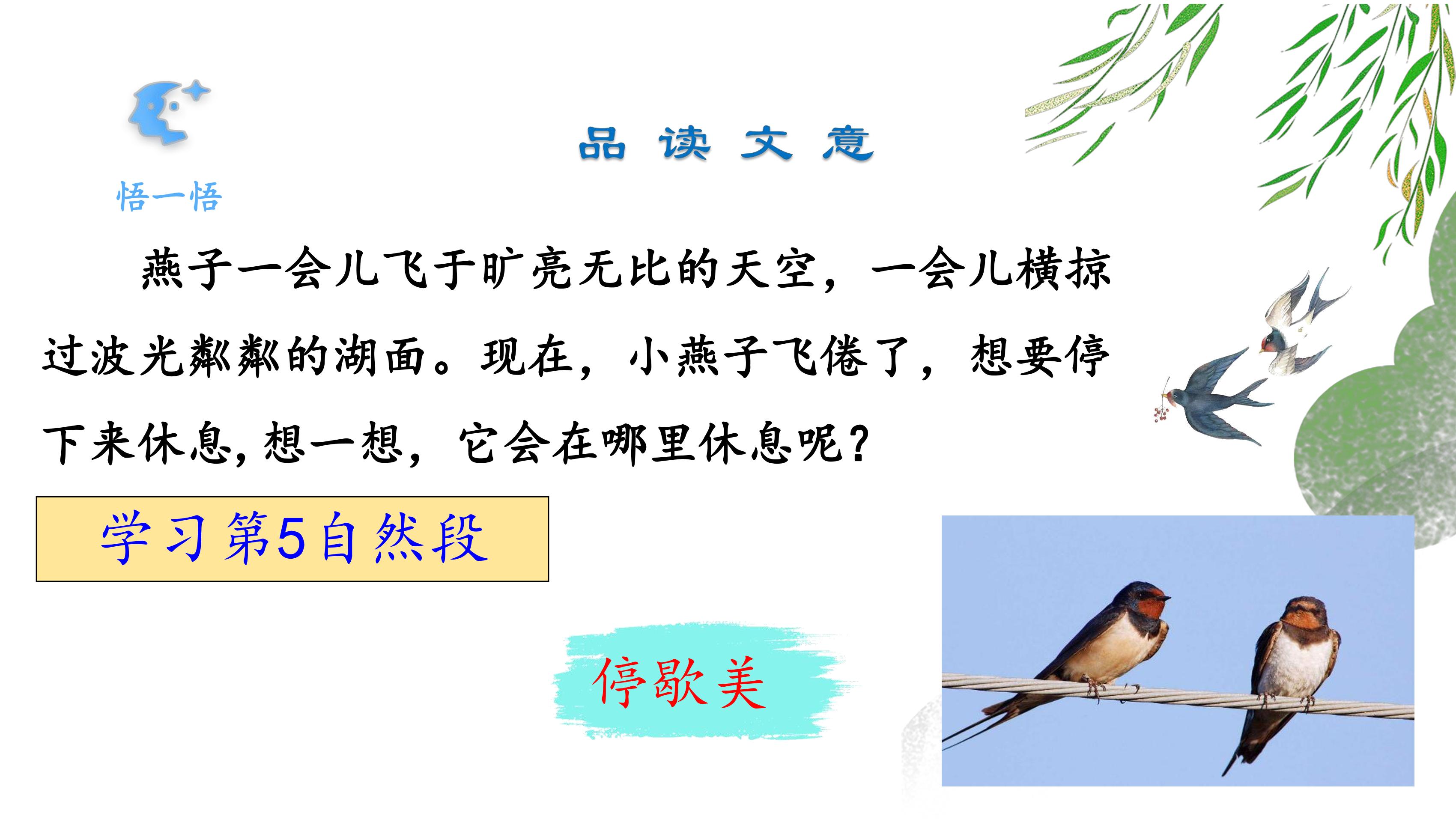 品 读 文 意

悟一悟

燕子一会儿飞于旷亮无比的天空，一会儿横掠过波光粼粼的湖面。现在，小燕子飞倦了，想要停下来休息，想一想，它会在哪里休息呢？

学习第5自然段

停歇美